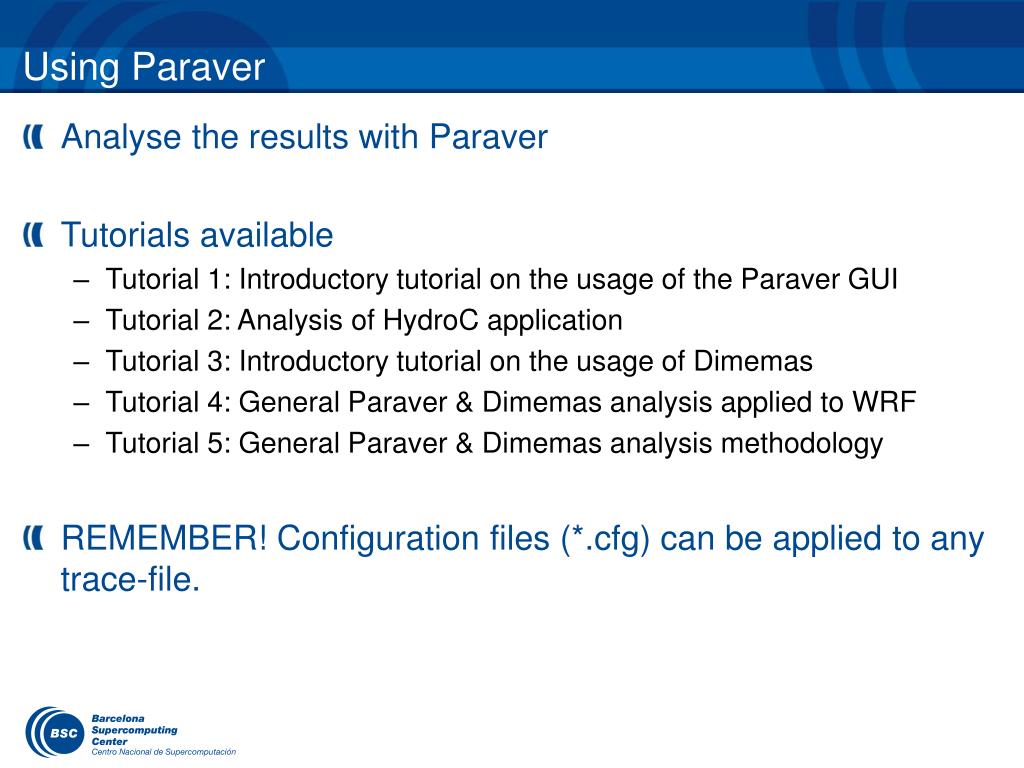 Using Paraver

Analyse the results with Paraver

Tutorials available
– Tutorial 1: Introductory tutorial on the usage of the Paraver GUI
– Tutorial 2: Analysis of HydroC application
– Tutorial 3: Introductory tutorial on the usage of Dimemas
– Tutorial 4: General Paraver & Dimemas analysis applied to WRF
– Tutorial 5: General Paraver & Dimemas analysis methodology

REMEMBER! Configuration files (*.cfg) can be applied to any trace-file.

BSC
Barcelona Supercomputing Center
Centro Nacional de Supercomputación